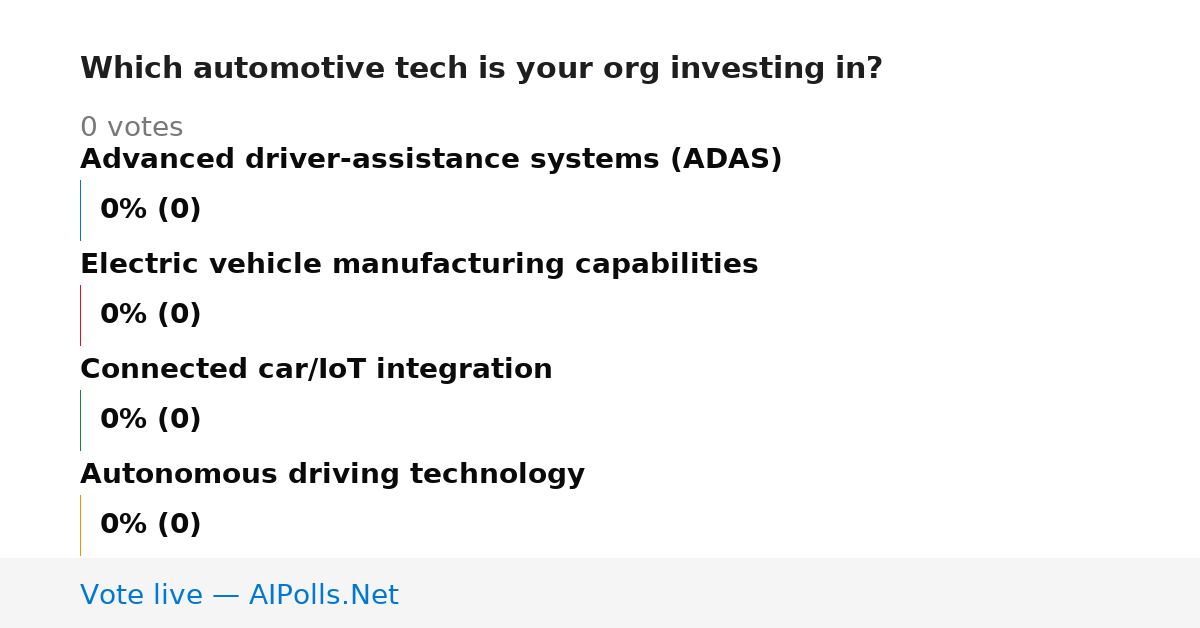 Which automotive tech is your org investing in?

0 votes

Advanced driver-assistance systems (ADAS)

0% (0)

Electric vehicle manufacturing capabilities

0% (0)

Connected car/IoT integration

0% (0)

Autonomous driving technology

0% (0)

Vote live — AIPolls.Net